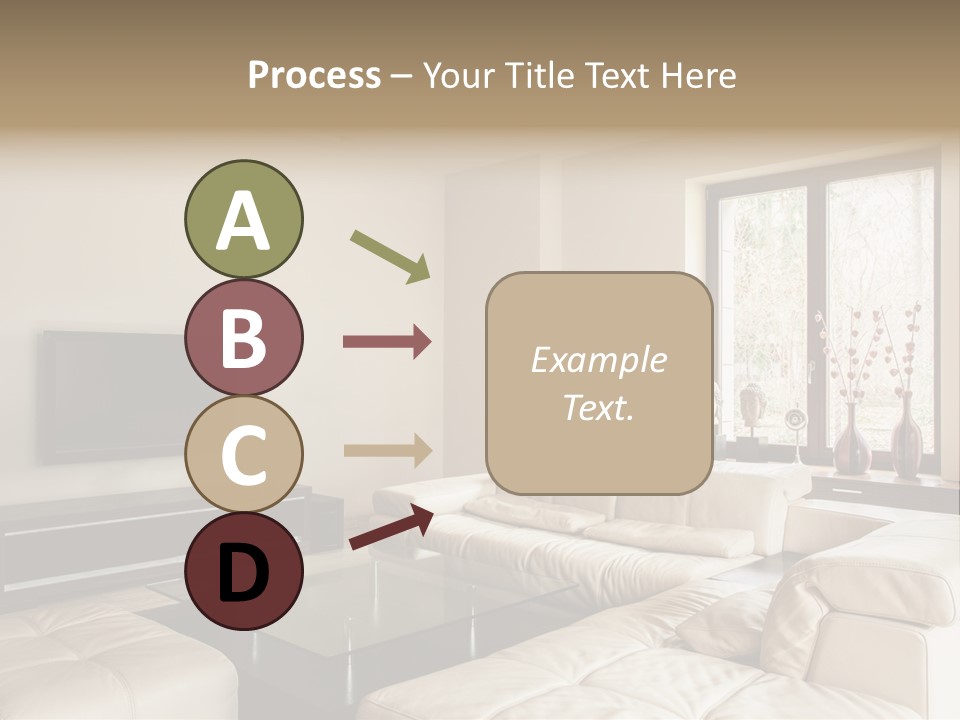 Process – Your Title Text Here

A

B

C

D

Example Text.